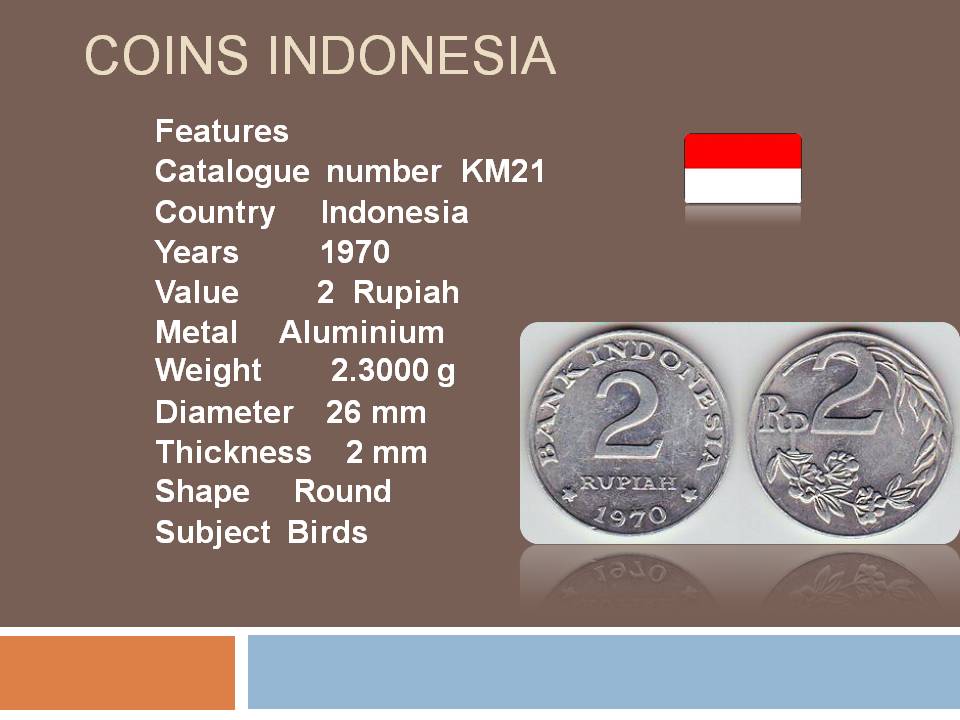 COINS INDONESIA

Features
Catalogue number KM21
Country Indonesia
Years 1970
Value 2 Rupiah
Metal Aluminium
Weight 2.3000 g
Diameter 26 mm
Thickness 2 mm
Shape Round
Subject Birds

BANK INDONESIA
2
RUPIAH
1970

Rp 2